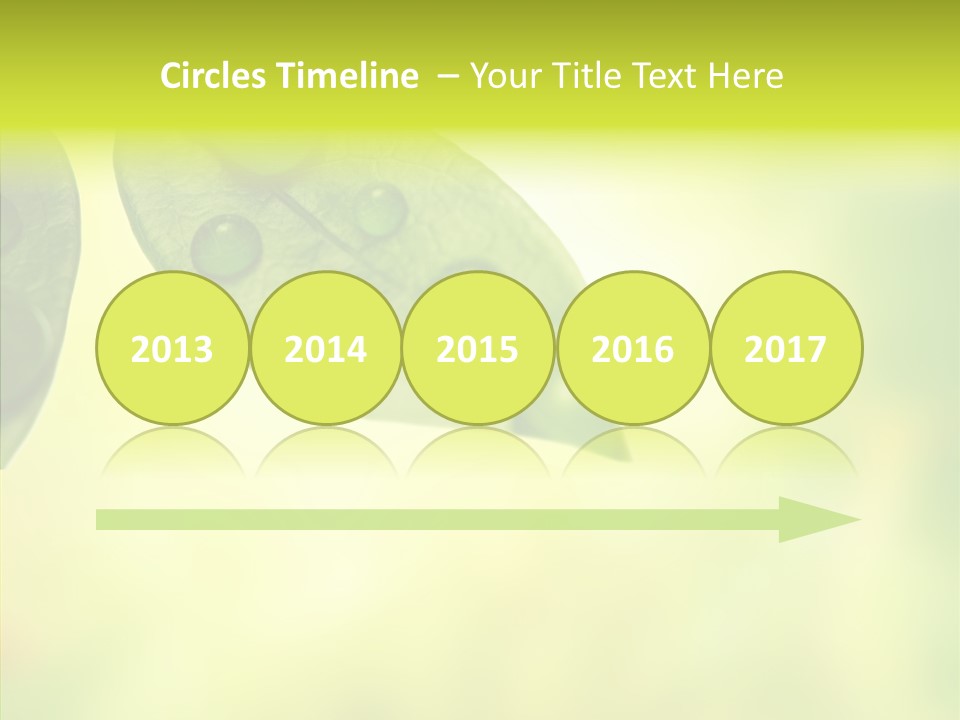 Circles Timeline – Your Title Text Here

2013

2014

2015

2016

2017